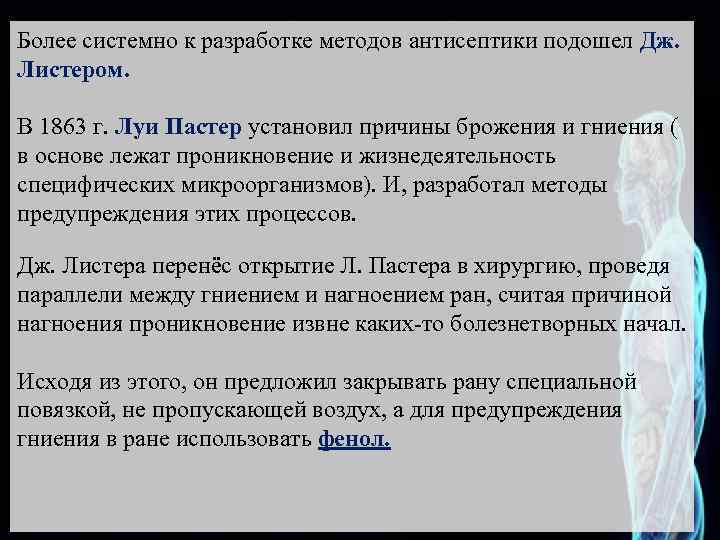 Более системно к разработке методов антисептики подошел Дж. Листером.

В 1863 г. Луи Пастер установил причины брожения и гниения ( в основе лежат проникновение и жизнедеятельность специфических микроорганизмов). И, разработал методы предупреждения этих процессов.

Дж. Листера перенёс открытие Л. Пастера в хирургию, проведя параллели между гниением и нагноением ран, считая причиной нагноения проникновение извне каких-то болезнетворных начал.

Исходя из этого, он предложил закрывать рану специальной повязкой, не пропускающей воздух, а для предупреждения гниения в ране использовать фенол.